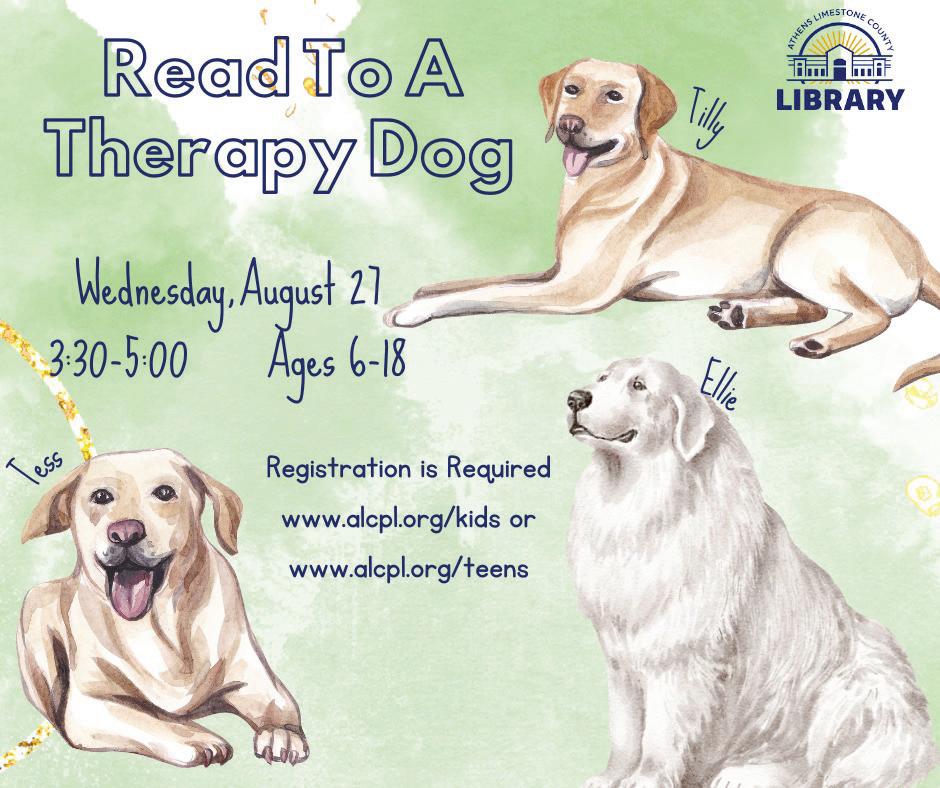 Read To A Therapy Dog

ATHENS LIMESTONE COUNTY
LIBRARY

Tilly

Wednesday, August 27
3:30-5:00 Ages 6-18

Ellie

Tess

Registration is Required
www.alcpl.org/kids or
www.alcpl.org/teens